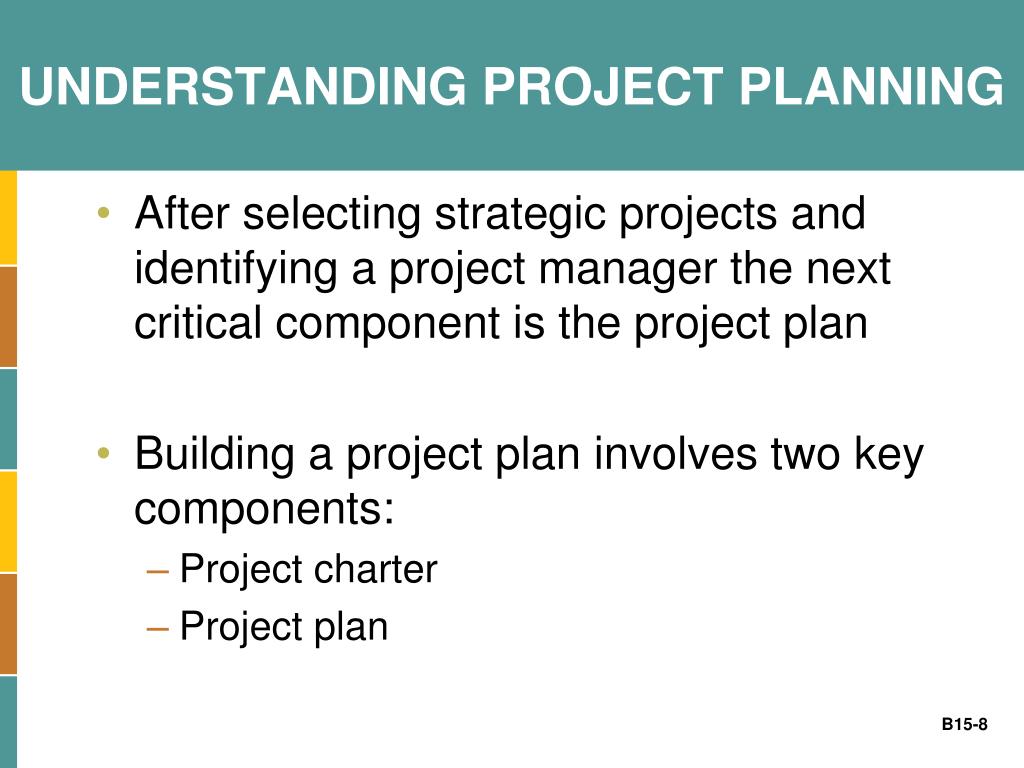 UNDERSTANDING PROJECT PLANNING

• After selecting strategic projects and identifying a project manager the next critical component is the project plan

• Building a project plan involves two key components:
– Project charter
– Project plan

B15-8